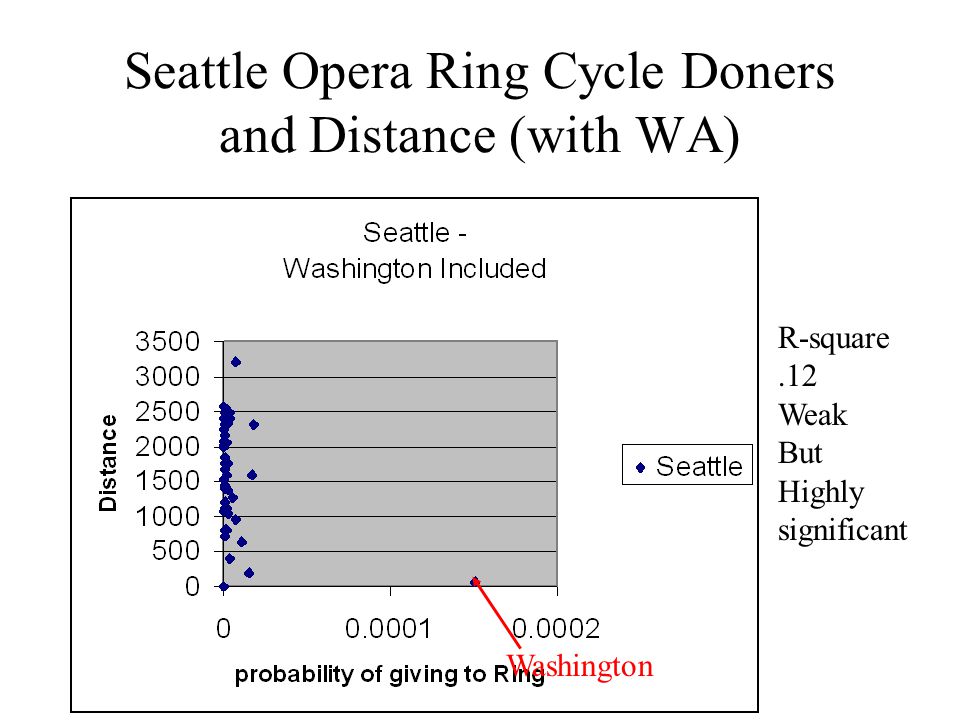 Seattle Opera Ring Cycle Doners and Distance (with WA)

Seattle -
Washington Included

3500
3000
2500
2000
1500
1000
500
0

Distance

0
0.0001
0.0002

probability of giving to Ring

Washington

Seattle

R-square
.12
Weak
But
Highly
significant